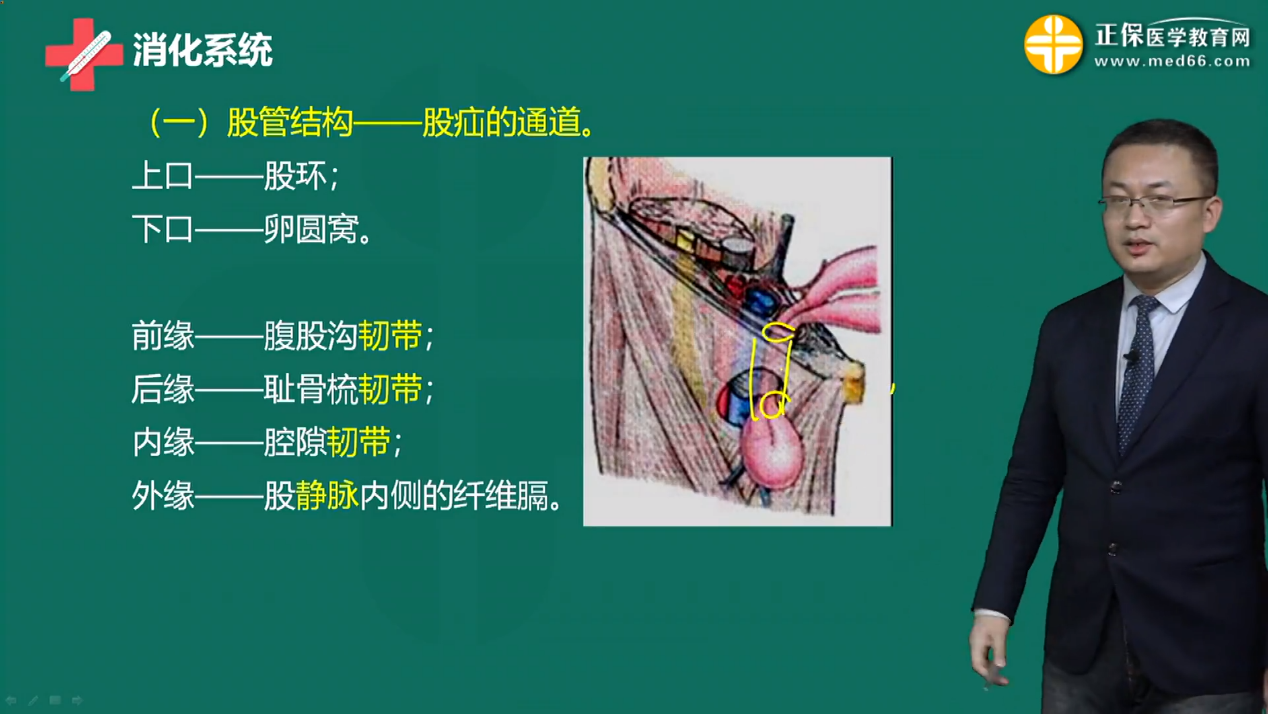 消化系统

正保医学教育网
www.med66.com

（一）股管结构——股疝的通道。

上口——股环；
下口——卵圆窝。

前缘——腹股沟韧带；
后缘——耻骨梳韧带；
内缘——腔隙韧带；
外缘——股静脉内侧的纤维膈。